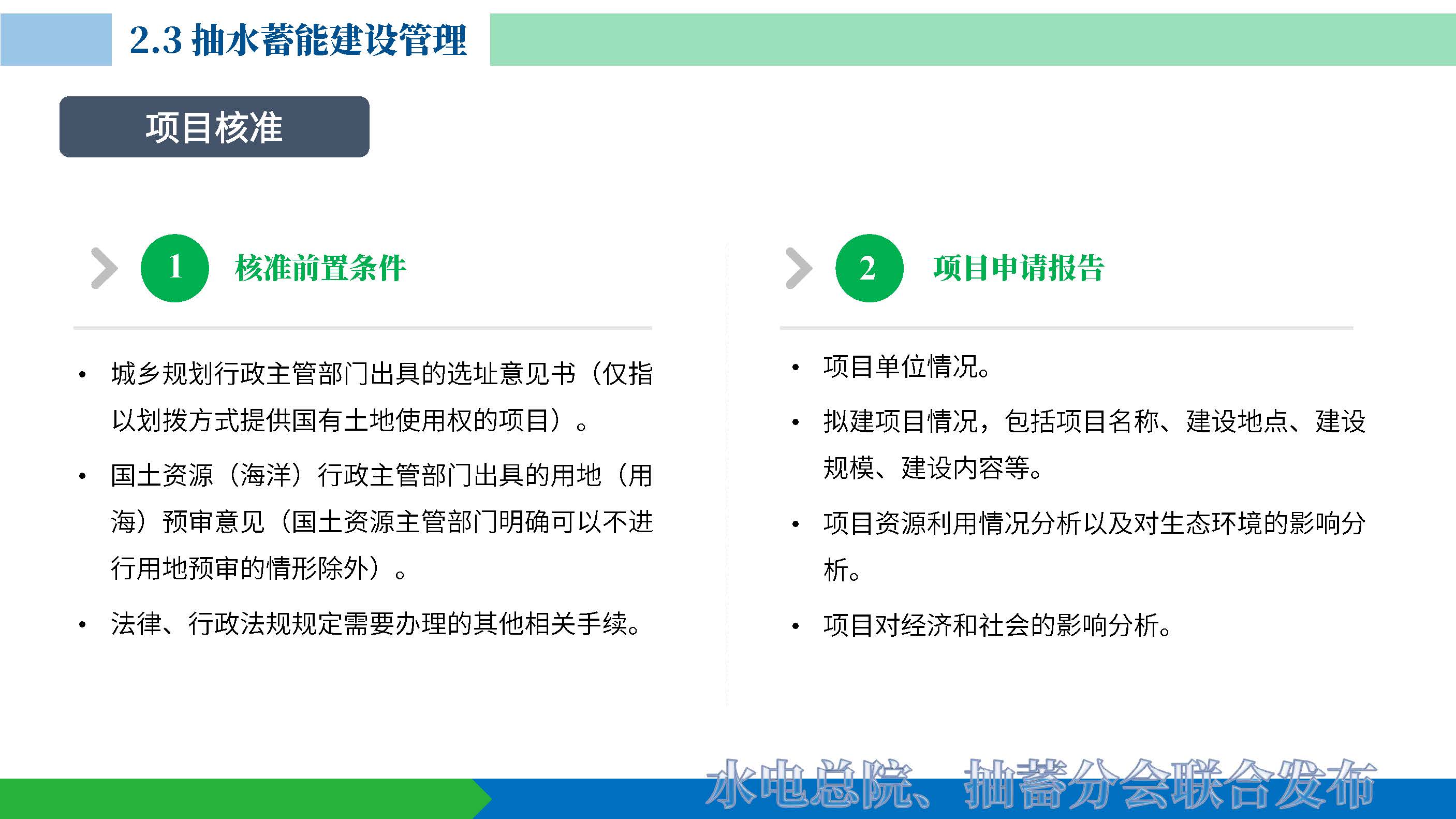 2.3 抽水蓄能建设管理

项目核准

1 核准前置条件

• 城乡规划行政主管部门出具的选址意见书（仅指以划拨方式提供国有土地使用权的项目）。

• 国土资源（海洋）行政主管部门出具的用地（用海）预审意见（国土资源主管部门明确可以不进行用地预审的情形除外）。

• 法律、行政法规规定需要办理的其他相关手续。

2 项目申请报告

• 项目单位情况。

• 拟建项目情况，包括项目名称、建设地点、建设规模、建设内容等。

• 项目资源利用情况分析以及对生态环境的影响分析。

• 项目对经济和社会的影响分析。

水电总院、抽蓄分会联合发布